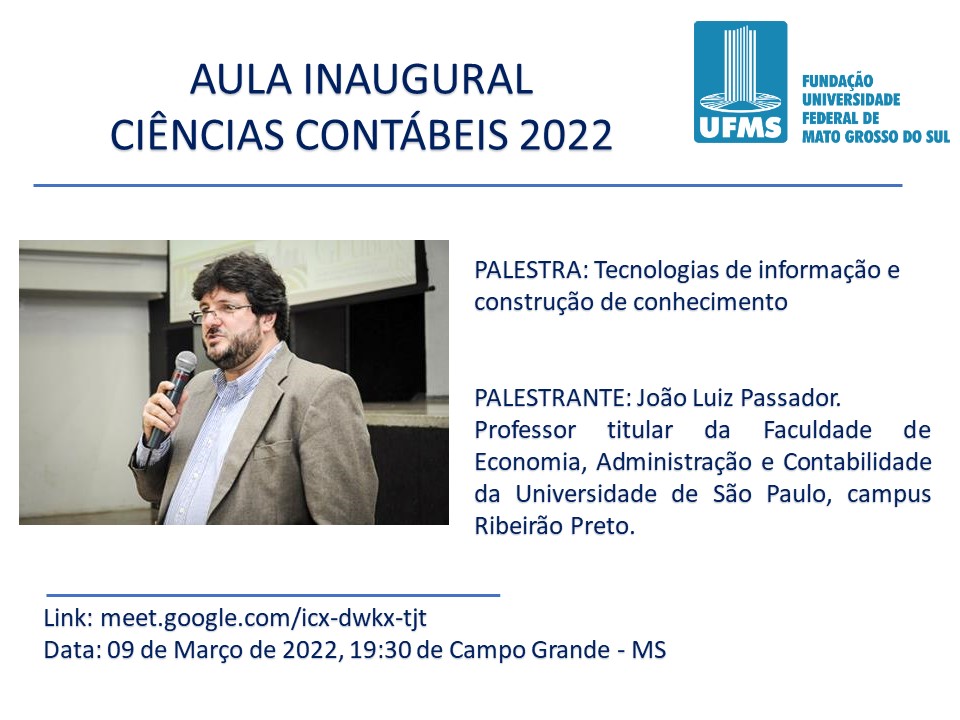 AULA INAUGURAL
CIÊNCIAS CONTÁBEIS 2022

UFMS

FUNDAÇÃO
UNIVERSIDADE
FEDERAL DE
MATO GROSSO DO SUL

PALESTRA: Tecnologias de informação e construção de conhecimento

PALESTRANTE: João Luiz Passador.
Professor titular da Faculdade de Economia, Administração e Contabilidade da Universidade de São Paulo, campus Ribeirão Preto.

Link: meet.google.com/icx-dwkx-tjt
Data: 09 de Março de 2022, 19:30 de Campo Grande - MS